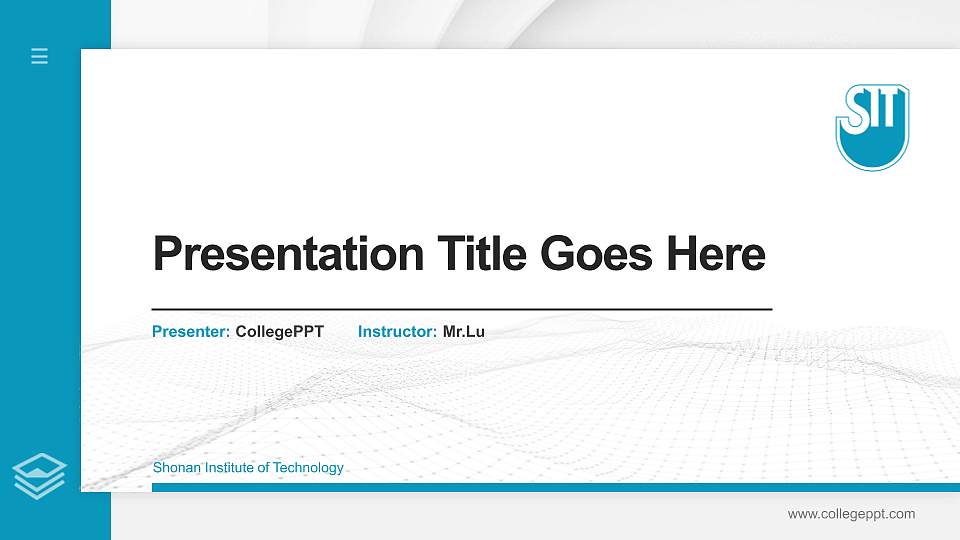 SIT

Presentation Title Goes Here

Presenter: CollegePPT Instructor: Mr.Lu

Shonan Institute of Technology

www.collegeppt.com